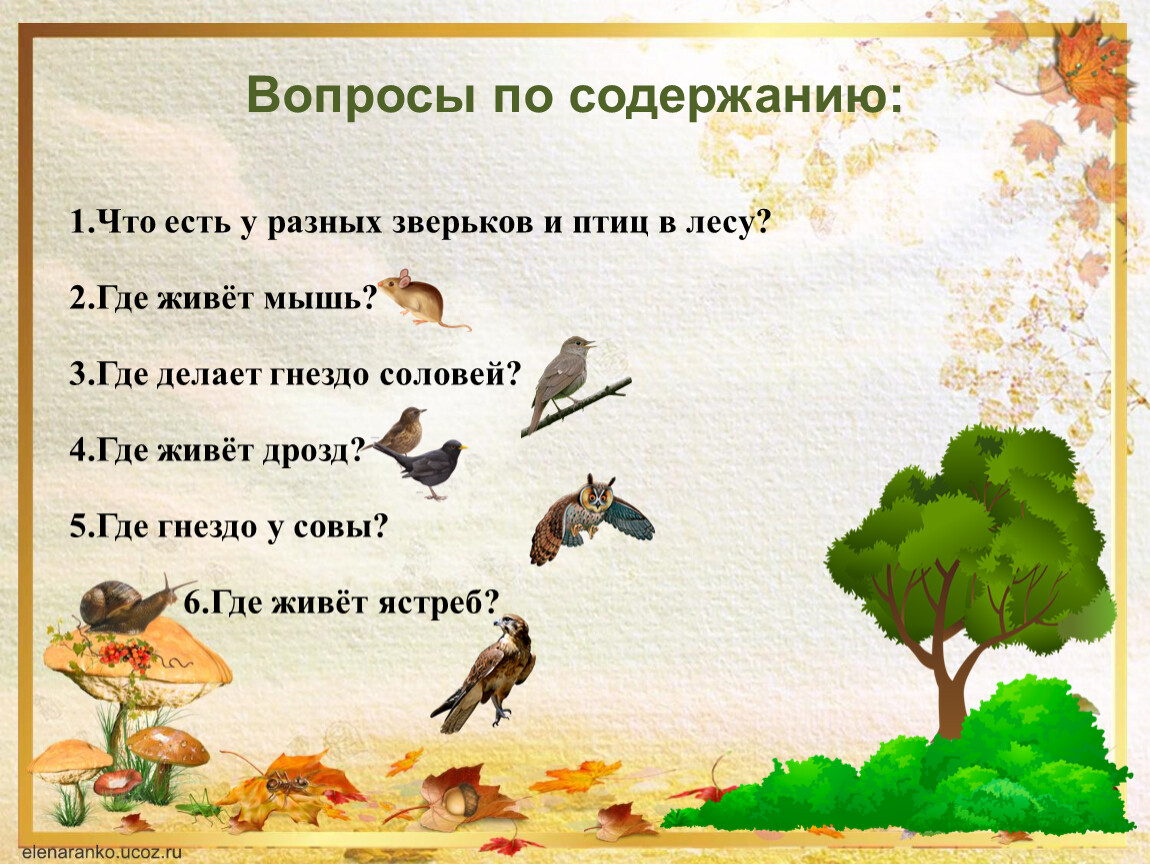 Вопросы по содержанию:

1.Что есть у разных зверьков и птиц в лесу?

2.Где живёт мышь?

3.Где делает гнездо соловей?

4.Где живёт дрозд?

5.Где гнездо у совы?

6.Где живёт ястреб?

elenaranko.ucoz.ru